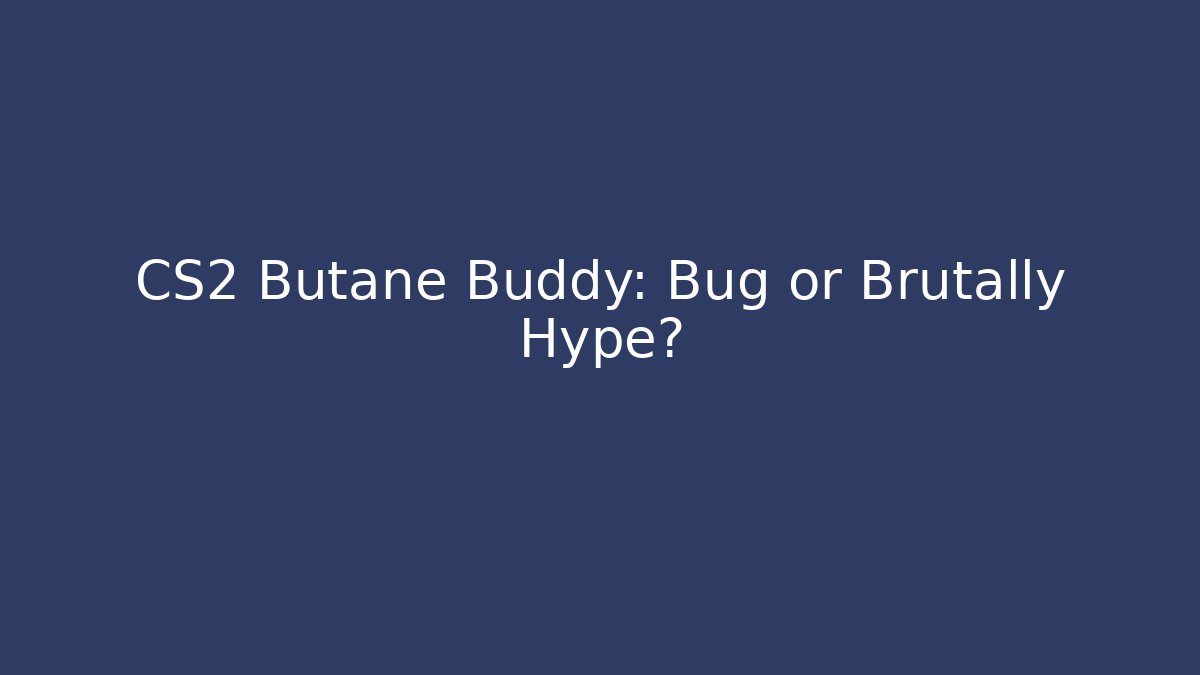 CS2 Butane Buddy: Bug or Brutally Hype?